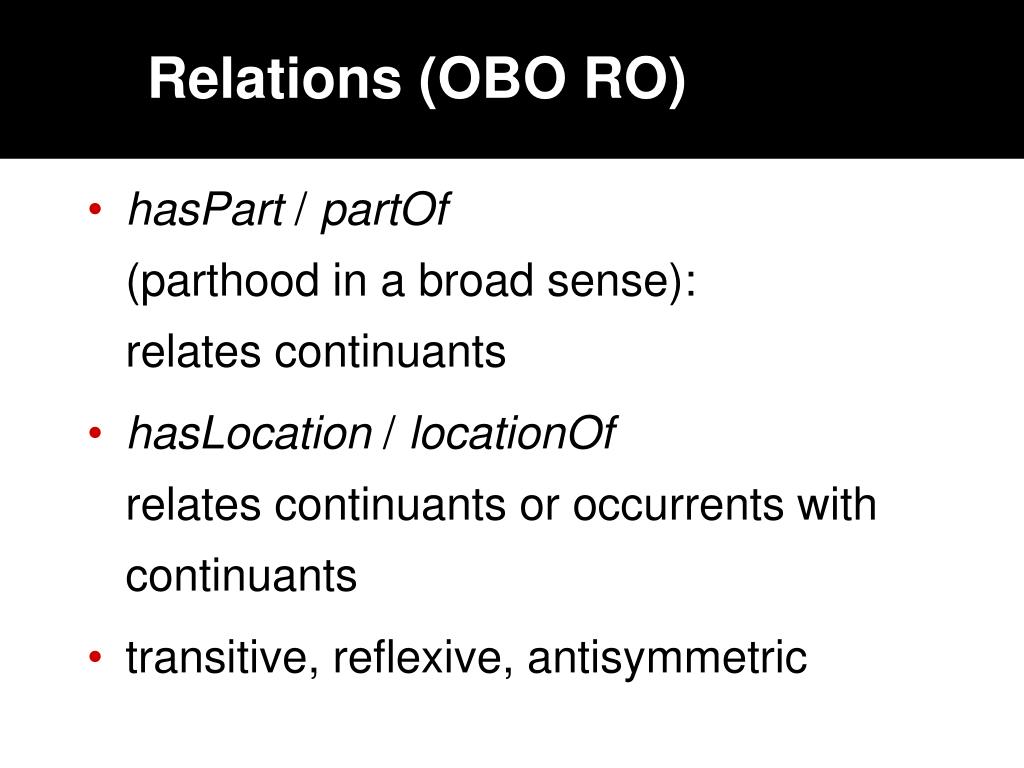 Relations (OBO RO)

• hasPart / partOf
(parthood in a broad sense):
relates continuants

• hasLocation / locationOf
relates continuants or occurrents with continuants

• transitive, reflexive, antisymmetric